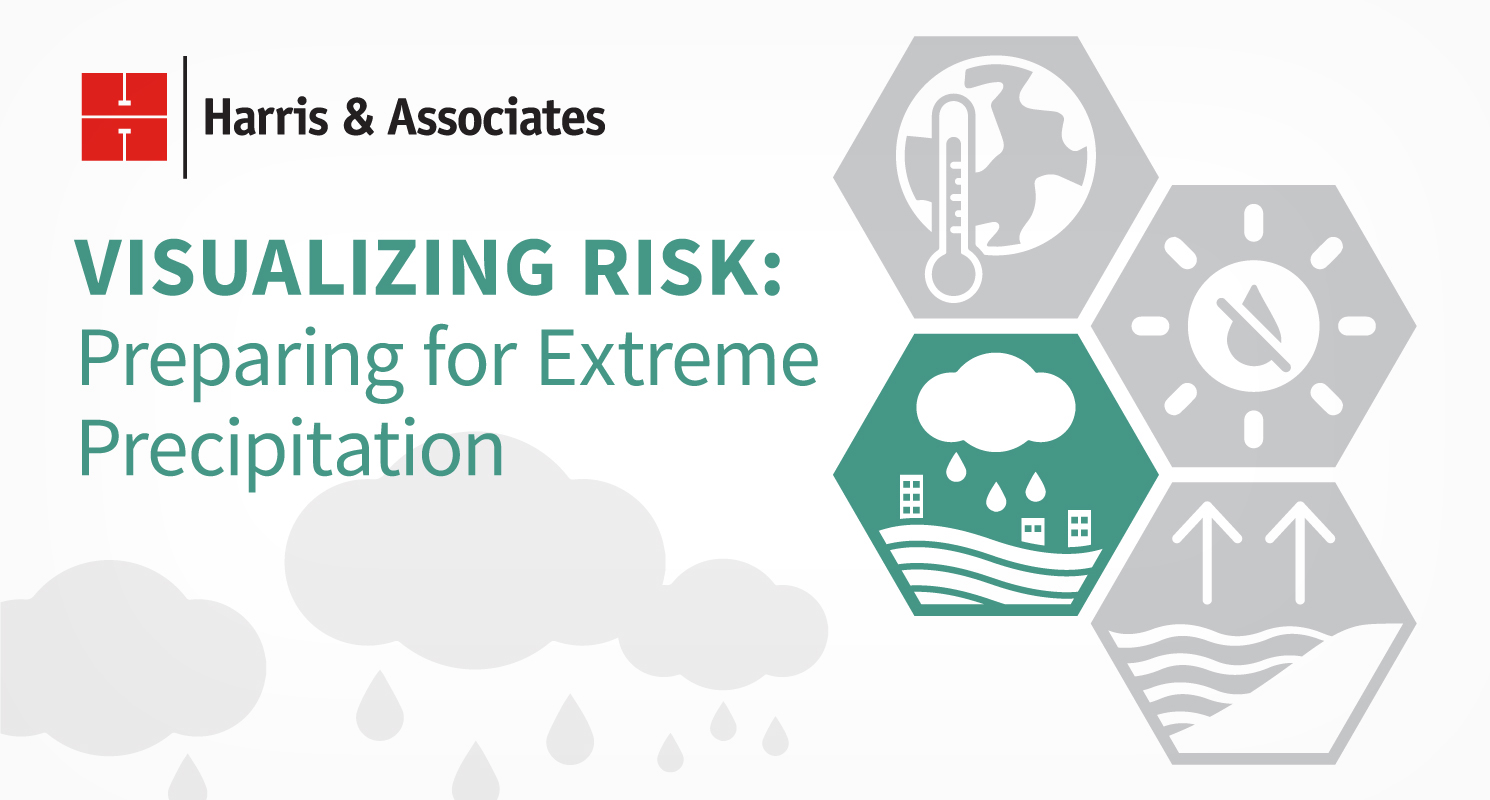 Harris & Associates

VISUALIZING RISK:
Preparing for Extreme Precipitation